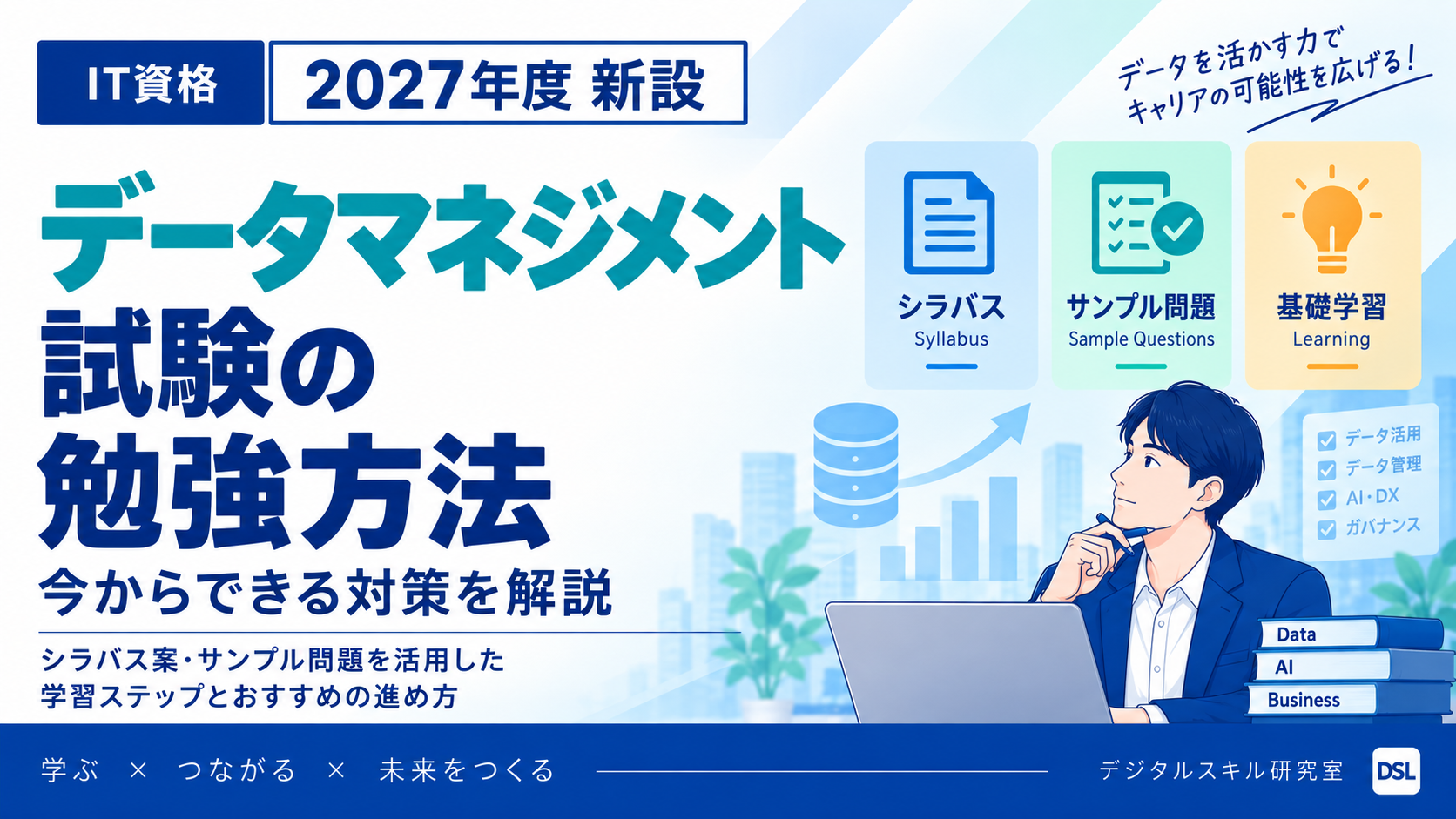 IT資格

2027年度 新設

データを活かす力で
キャリアの可能性を広げる！

データマネジメント
試験の
勉強方法

今からできる対策を解説

シラバス案・サンプル問題を活用した
学習ステップとおすすめの進め方

シラバス
Syllabus

サンプル問題
Sample Questions

基礎学習
Learning

データ活用
データ管理
AI・DX
ガバナンス

Data
AI
Business

学ぶ × つながる × 未来をつくる

デジタルスキル研究室

DSL